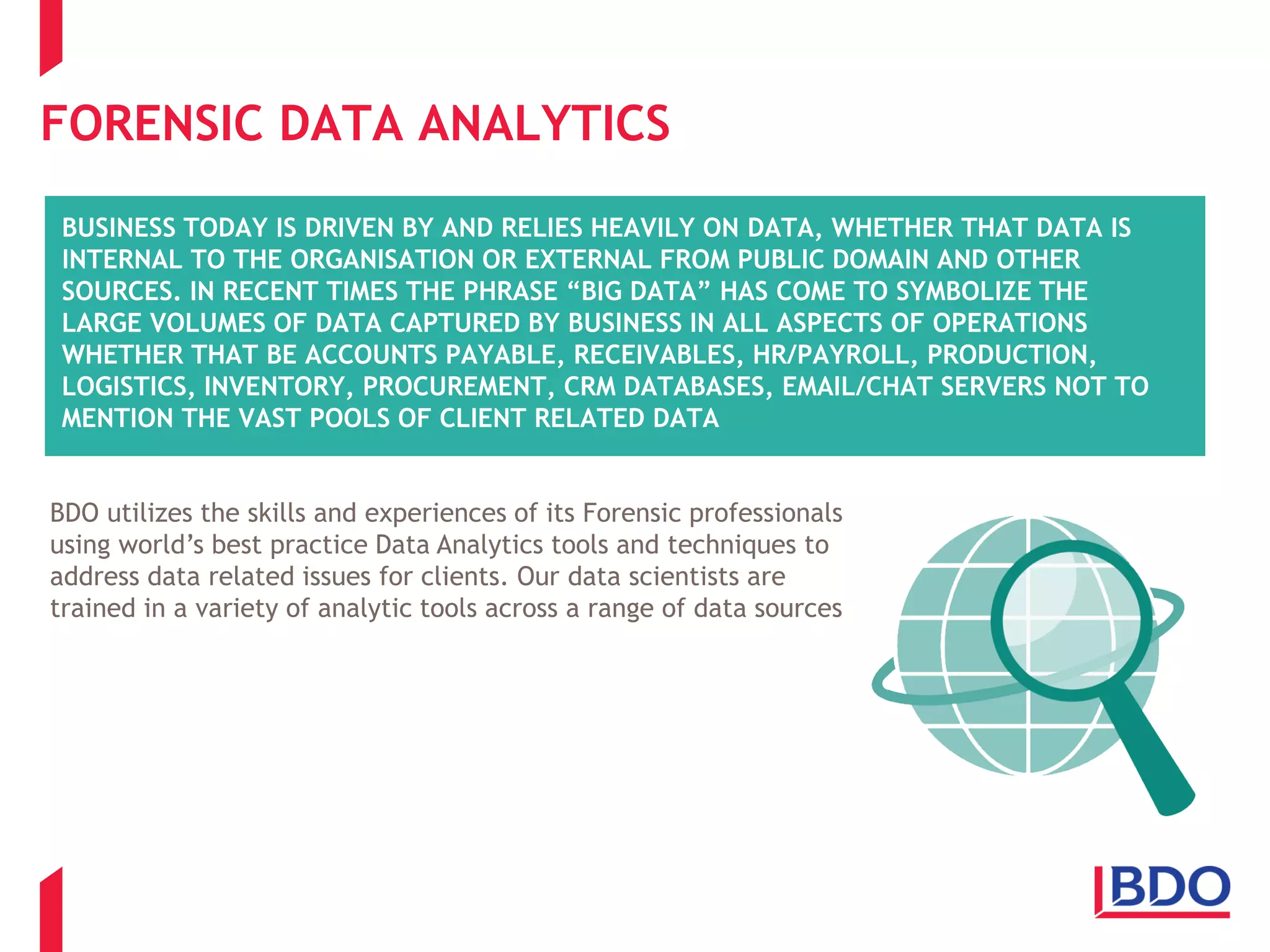 FORENSIC DATA ANALYTICS

BUSINESS TODAY IS DRIVEN BY AND RELIES HEAVILY ON DATA, WHETHER THAT DATA IS INTERNAL TO THE ORGANISATION OR EXTERNAL FROM PUBLIC DOMAIN AND OTHER SOURCES. IN RECENT TIMES THE PHRASE “BIG DATA” HAS COME TO SYMBOLIZE THE LARGE VOLUMES OF DATA CAPTURED BY BUSINESS IN ALL ASPECTS OF OPERATIONS WHETHER THAT BE ACCOUNTS PAYABLE, RECEIVABLES, HR/PAYROLL, PRODUCTION, LOGISTICS, INVENTORY, PROCUREMENT, CRM DATABASES, EMAIL/CHAT SERVERS NOT TO MENTION THE VAST POOLS OF CLIENT RELATED DATA

BDO utilizes the skills and experiences of its Forensic professionals using world’s best practice Data Analytics tools and techniques to address data related issues for clients. Our data scientists are trained in a variety of analytic tools across a range of data sources

BDO